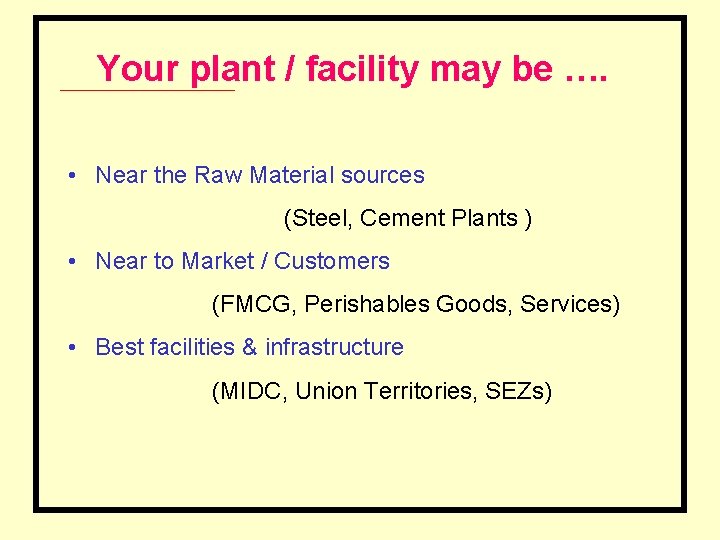 Your plant / facility may be ….

• Near the Raw Material sources

(Steel, Cement Plants )

• Near to Market / Customers

(FMCG, Perishables Goods, Services)

• Best facilities & infrastructure

(MIDC, Union Territories, SEZs)